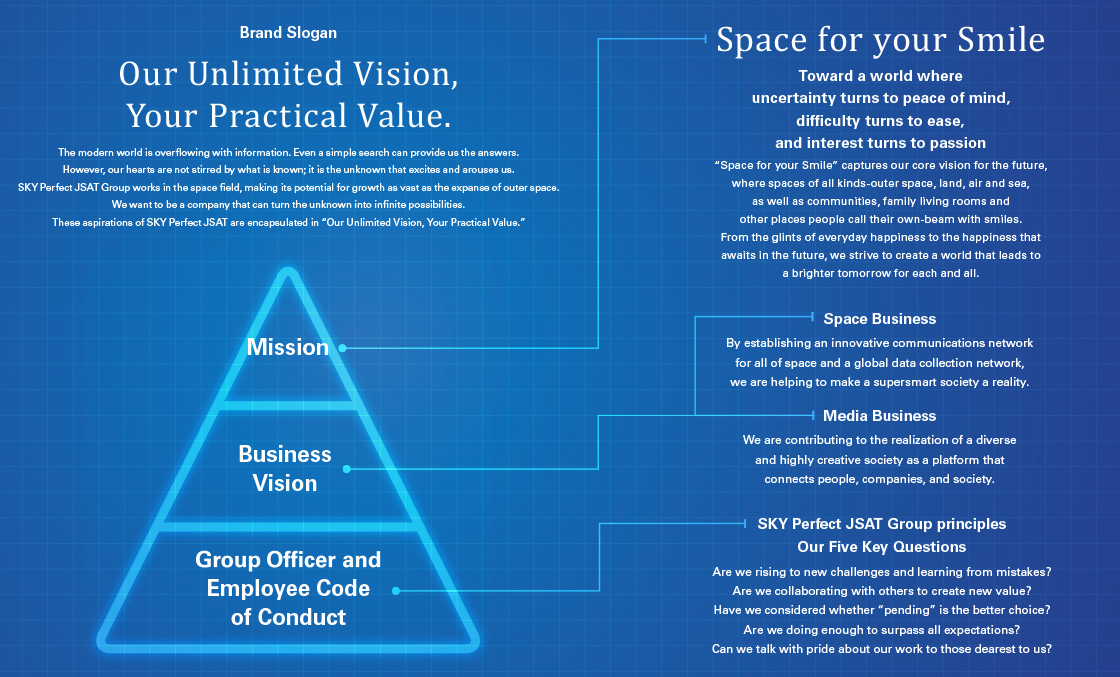 Brand Slogan

Our Unlimited Vision, Your Practical Value.

The modern world is overflowing with information. Even a simple search can provide us the answers. However, our hearts are not stirred by what is known; it is the unknown that excites and arouses us. SKY Perfect JSAT Group works in the space field, making its potential for growth as vast as the expanse of outer space. We want to be a company that can turn the unknown into infinite possibilities. These aspirations of SKY Perfect JSAT are encapsulated in "Our Unlimited Vision, Your Practical Value."

Mission

Business Vision

Group Officer and Employee Code of Conduct

Space for your Smile

Toward a world where uncertainty turns to peace of mind, difficulty turns to ease, and interest turns to passion

"Space for your Smile" captures our core vision for the future, where spaces of all kinds-outer space, land, air and sea, as well as communities, family living rooms and other places people call their own-beam with smiles. From the glints of everyday happiness to the happiness that awaits in the future, we strive to create a world that leads to a brighter tomorrow for each and all.

Space Business

By establishing an innovative communications network for all of space and a global data collection network, we are helping to make a supersmart society a reality.

Media Business

We are contributing to the realization of a diverse and highly creative society as a platform that connects people, companies, and society.

SKY Perfect JSAT Group principles
Our Five Key Questions

Are we rising to new challenges and learning from mistakes?
Are we collaborating with others to create new value?
Have we considered whether "pending" is the better choice?
Are we doing enough to surpass all expectations?
Can we talk with pride about our work to those dearest to us?